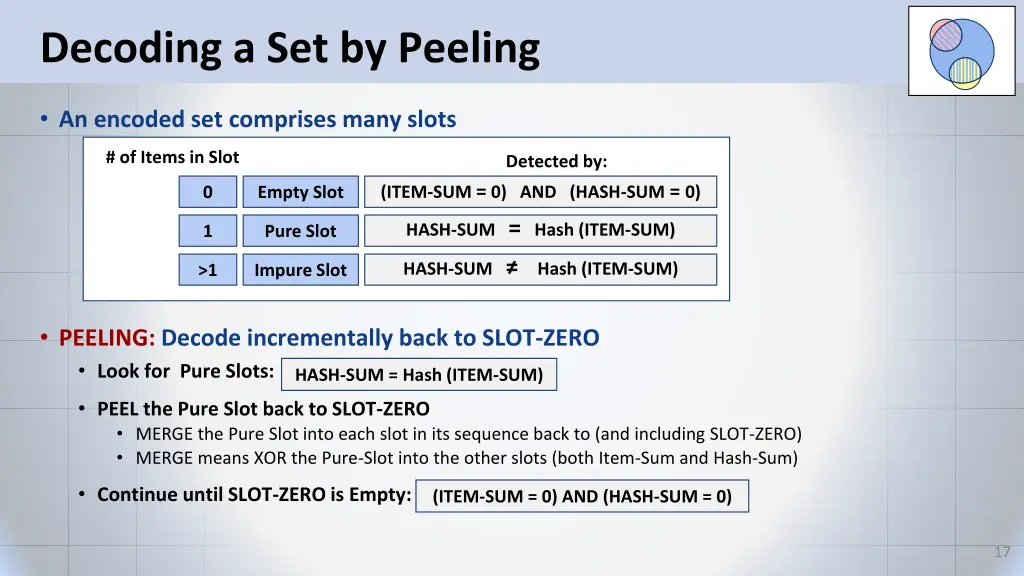 Decoding a Set by Peeling

• An encoded set comprises many slots

| # of Items in Slot | | Detected by: |
|---|---|---|
| 0 | Empty Slot | (ITEM-SUM = 0) AND (HASH-SUM = 0) |
| 1 | Pure Slot | HASH-SUM = Hash (ITEM-SUM) |
| >1 | Impure Slot | HASH-SUM ≠ Hash (ITEM-SUM) |

• PEELING: Decode incrementally back to SLOT-ZERO
  • Look for Pure Slots: HASH-SUM = Hash (ITEM-SUM)
  • PEEL the Pure Slot back to SLOT-ZERO
    • MERGE the Pure Slot into each slot in its sequence back to (and including SLOT-ZERO)
    • MERGE means XOR the Pure-Slot into the other slots (both Item-Sum and Hash-Sum)
  • Continue until SLOT-ZERO is Empty: (ITEM-SUM = 0) AND (HASH-SUM = 0)

17